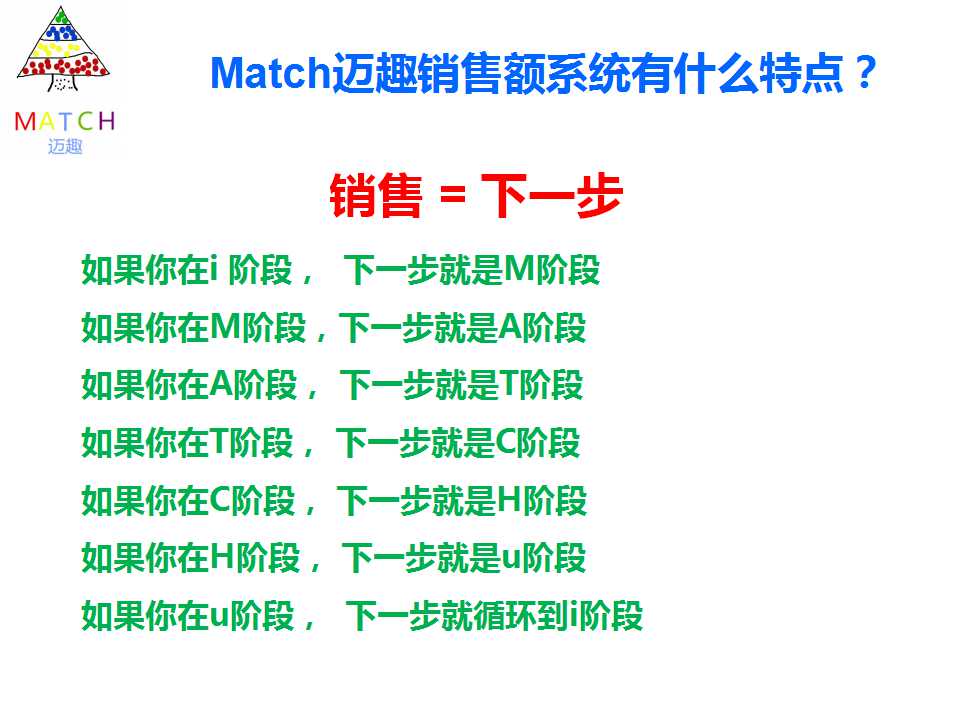 MATCH
迈趣

Match迈趣销售额系统有什么特点？

销售 = 下一步

如果你在i 阶段， 下一步就是M阶段

如果你在M阶段，下一步就是A阶段

如果你在A阶段， 下一步就是T阶段

如果你在T阶段， 下一步就是C阶段

如果你在C阶段， 下一步就是H阶段

如果你在H阶段， 下一步就是u阶段

如果你在u阶段， 下一步就循环到i阶段